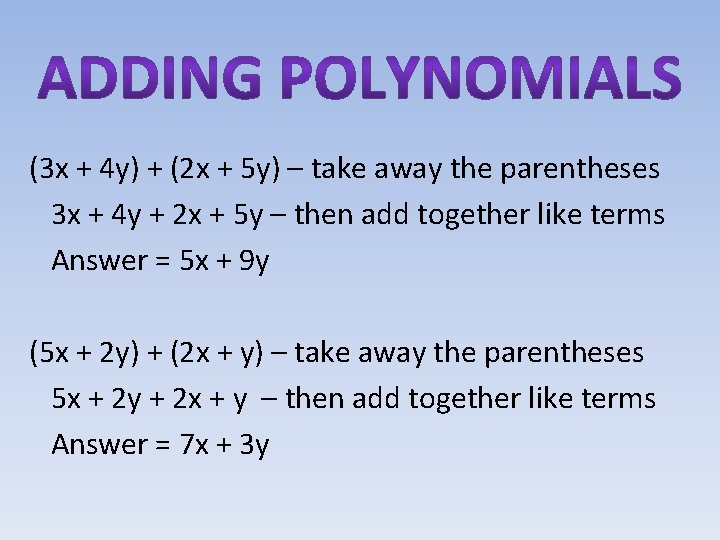 ADDING POLYNOMIALS

$(3x + 4y) + (2x + 5y)$ – take away the parentheses
$3x + 4y + 2x + 5y$ – then add together like terms
Answer = $5x + 9y$

$(5x + 2y) + (2x + y)$ – take away the parentheses
$5x + 2y + 2x + y$ – then add together like terms
Answer = $7x + 3y$